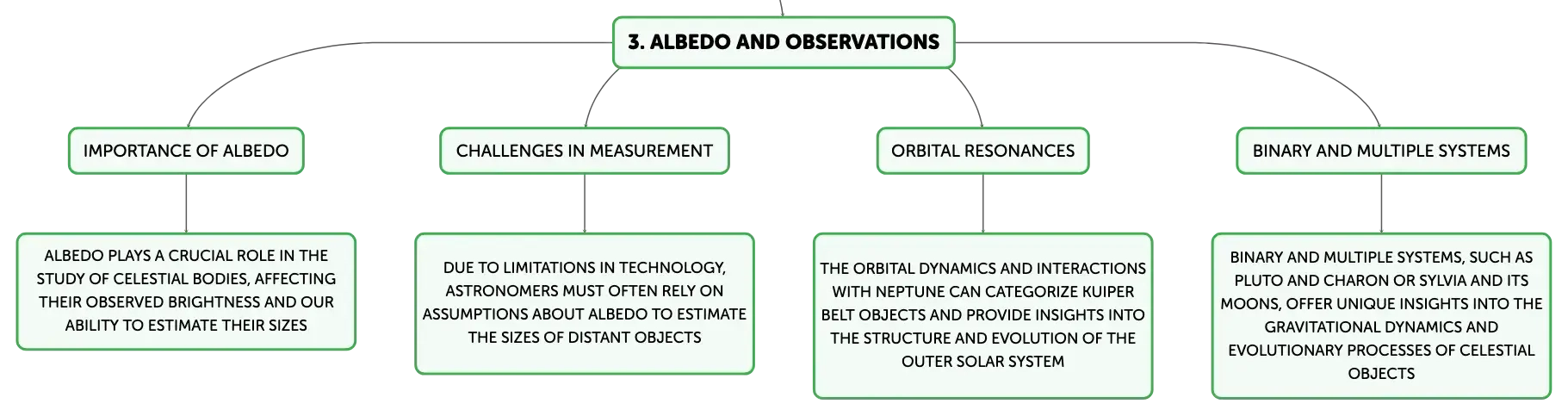 3. ALBEDO AND OBSERVATIONS

IMPORTANCE OF ALBEDO

ALBEDO PLAYS A CRUCIAL ROLE IN THE STUDY OF CELESTIAL BODIES, AFFECTING THEIR OBSERVED BRIGHTNESS AND OUR ABILITY TO ESTIMATE THEIR SIZES

CHALLENGES IN MEASUREMENT

DUE TO LIMITATIONS IN TECHNOLOGY, ASTRONOMERS MUST OFTEN RELY ON ASSUMPTIONS ABOUT ALBEDO TO ESTIMATE THE SIZES OF DISTANT OBJECTS

ORBITAL RESONANCES

THE ORBITAL DYNAMICS AND INTERACTIONS WITH NEPTUNE CAN CATEGORIZE KUIPER BELT OBJECTS AND PROVIDE INSIGHTS INTO THE STRUCTURE AND EVOLUTION OF THE OUTER SOLAR SYSTEM

BINARY AND MULTIPLE SYSTEMS

BINARY AND MULTIPLE SYSTEMS, SUCH AS PLUTO AND CHARON OR SYLVIA AND ITS MOONS, OFFER UNIQUE INSIGHTS INTO THE GRAVITATIONAL DYNAMICS AND EVOLUTIONARY PROCESSES OF CELESTIAL OBJECTS